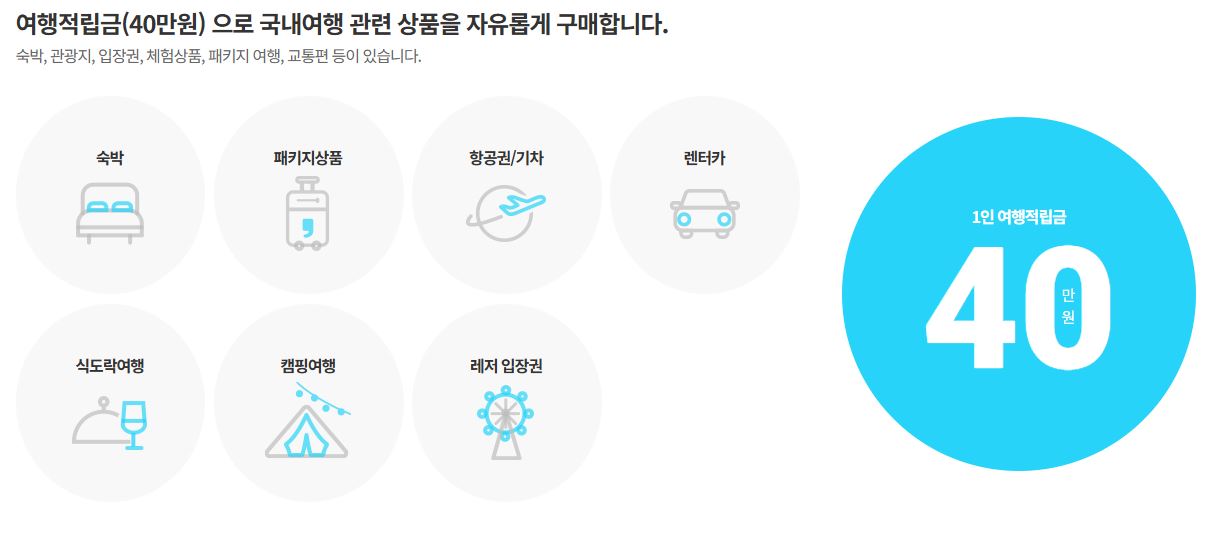 여행적립금(40만원) 으로 국내여행 관련 상품을 자유롭게 구매합니다.
숙박, 관광지, 입장권, 체험상품, 패키지 여행, 교통편 등이 있습니다.

숙박

패키지상품

항공권/기차

렌터카

식도락여행

캠핑여행

레저 입장권

1인 여행적립금
40 만원